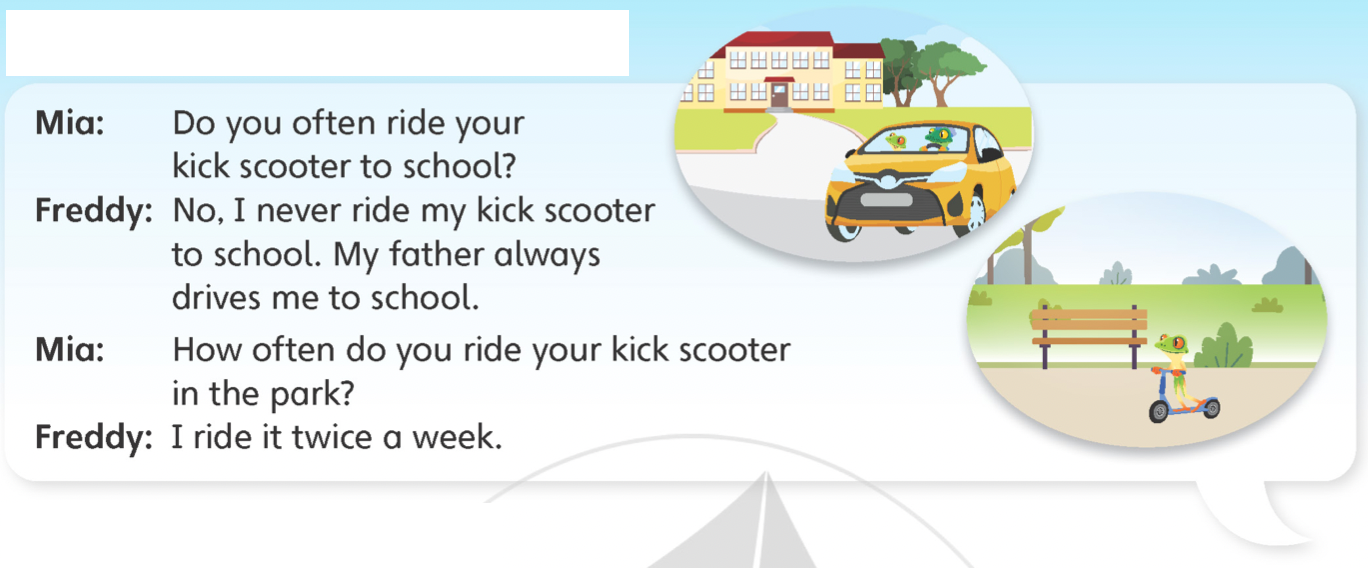 Mia: Do you often ride your kick scooter to school?

Freddy: No, I never ride my kick scooter to school. My father always drives me to school.

Mia: How often do you ride your kick scooter in the park?

Freddy: I ride it twice a week.